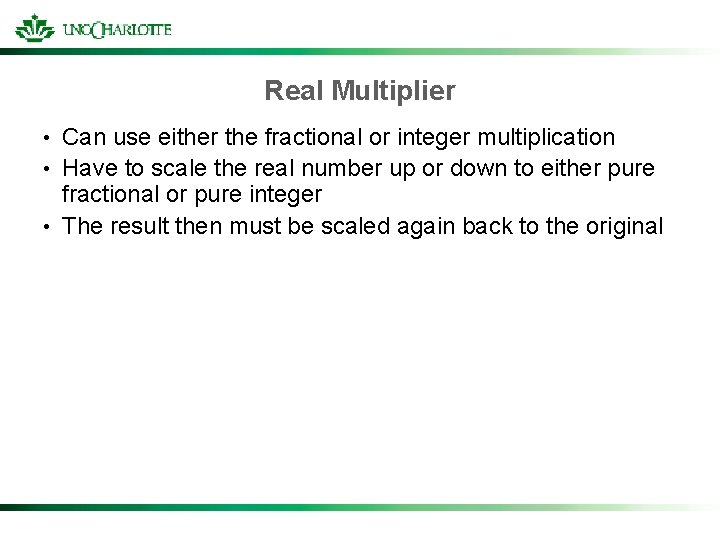 UNC CHARLOTTE

Real Multiplier

• Can use either the fractional or integer multiplication
• Have to scale the real number up or down to either pure fractional or pure integer
• The result then must be scaled again back to the original